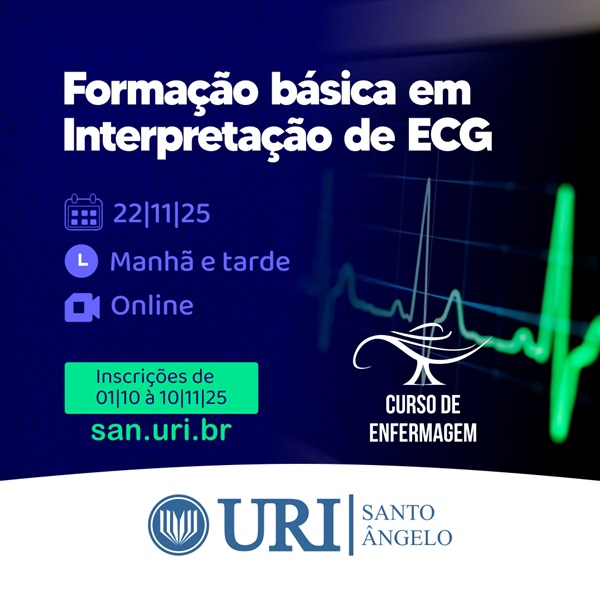 Formação básica em Interpretação de ECG

22|11|25

Manhã e tarde

Online

Inscrições de 01|10 à 10|11|25

san.uri.br

CURSO DE ENFERMAGEM

URI | SANTO ÂNGELO